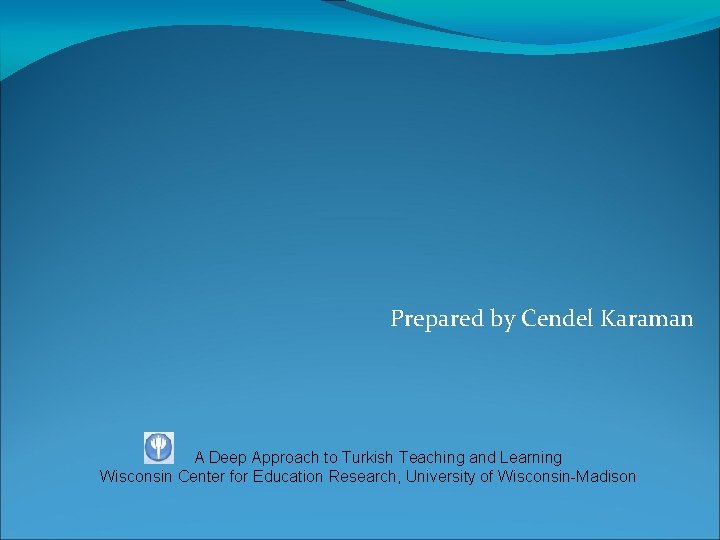 Prepared by Cendel Karaman

A Deep Approach to Turkish Teaching and Learning
Wisconsin Center for Education Research, University of Wisconsin-Madison